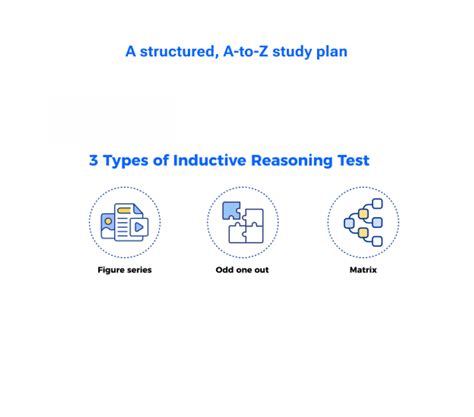 A structured, A-to-Z study plan

3 Types of Inductive Reasoning Test

Figure series

Odd one out

Matrix